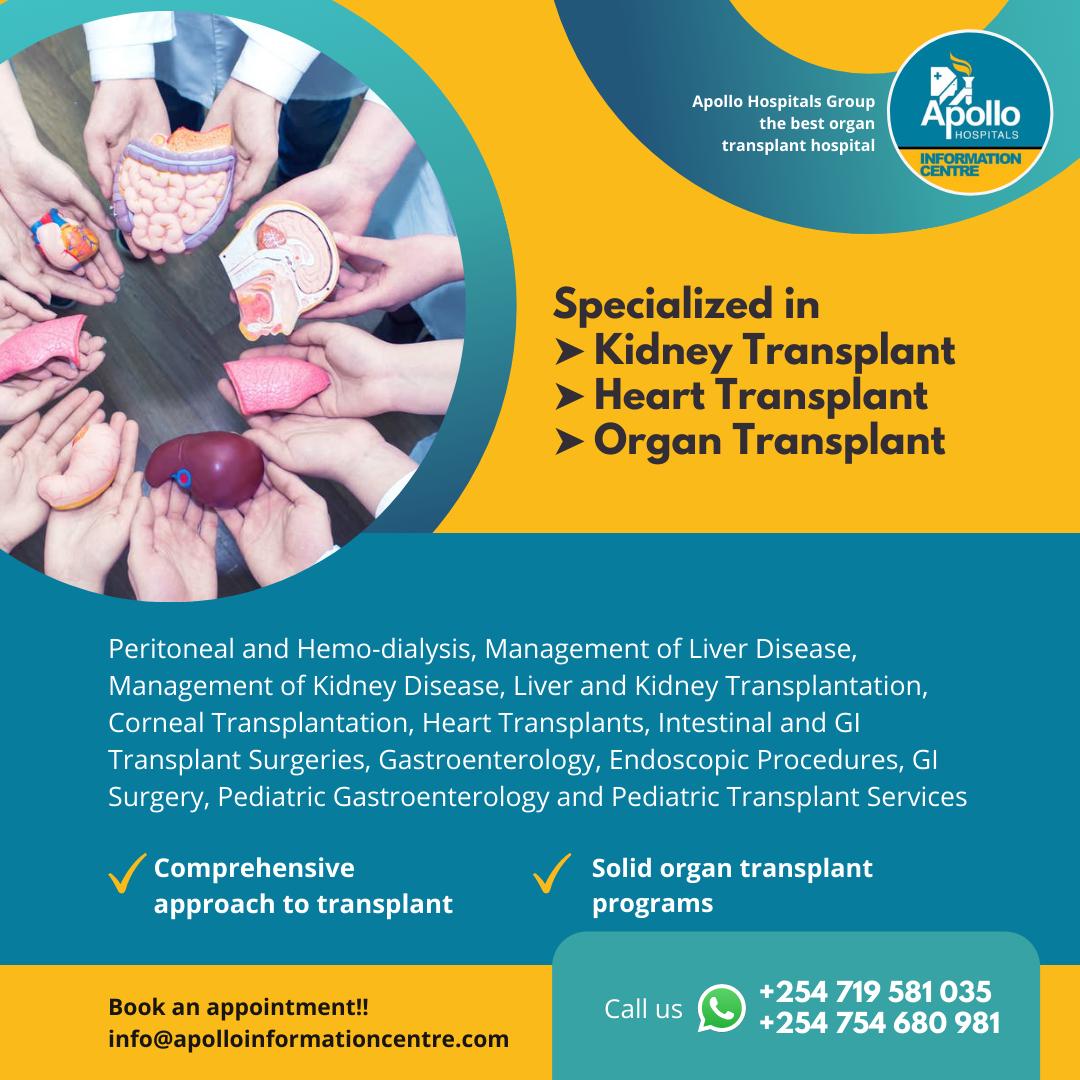 Apollo Hospitals Group the best organ transplant hospital

Apollo HOSPITALS INFORMATION CENTRE

Specialized in
➤ Kidney Transplant
➤ Heart Transplant
➤ Organ Transplant

Peritoneal and Hemo-dialysis, Management of Liver Disease, Management of Kidney Disease, Liver and Kidney Transplantation, Corneal Transplantation, Heart Transplants, Intestinal and GI Transplant Surgeries, Gastroenterology, Endoscopic Procedures, GI Surgery, Pediatric Gastroenterology and Pediatric Transplant Services

Comprehensive approach to transplant

Solid organ transplant programs

Book an appointment!!
info@apolloinformationcentre.com

Call us +254 719 581 035
+254 754 680 981